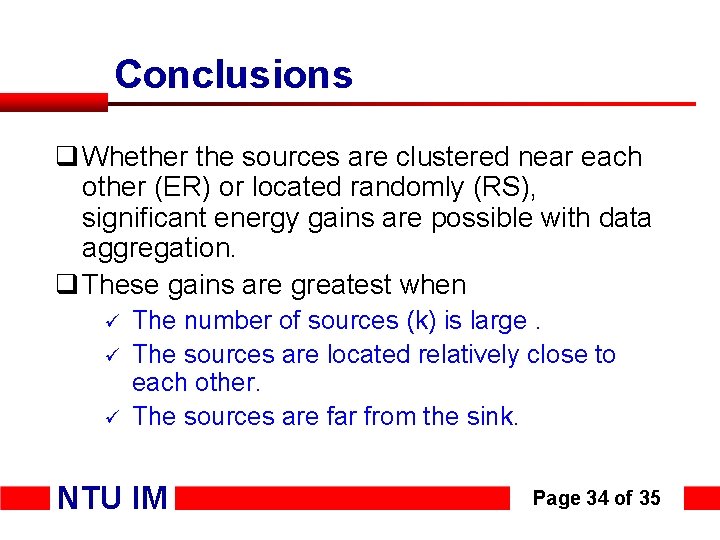 Conclusions

❑ Whether the sources are clustered near each other (ER) or located randomly (RS), significant energy gains are possible with data aggregation.

❑ These gains are greatest when

✓ The number of sources (k) is large .

✓ The sources are located relatively close to each other.

✓ The sources are far from the sink.

NTU IM

Page 34 of 35